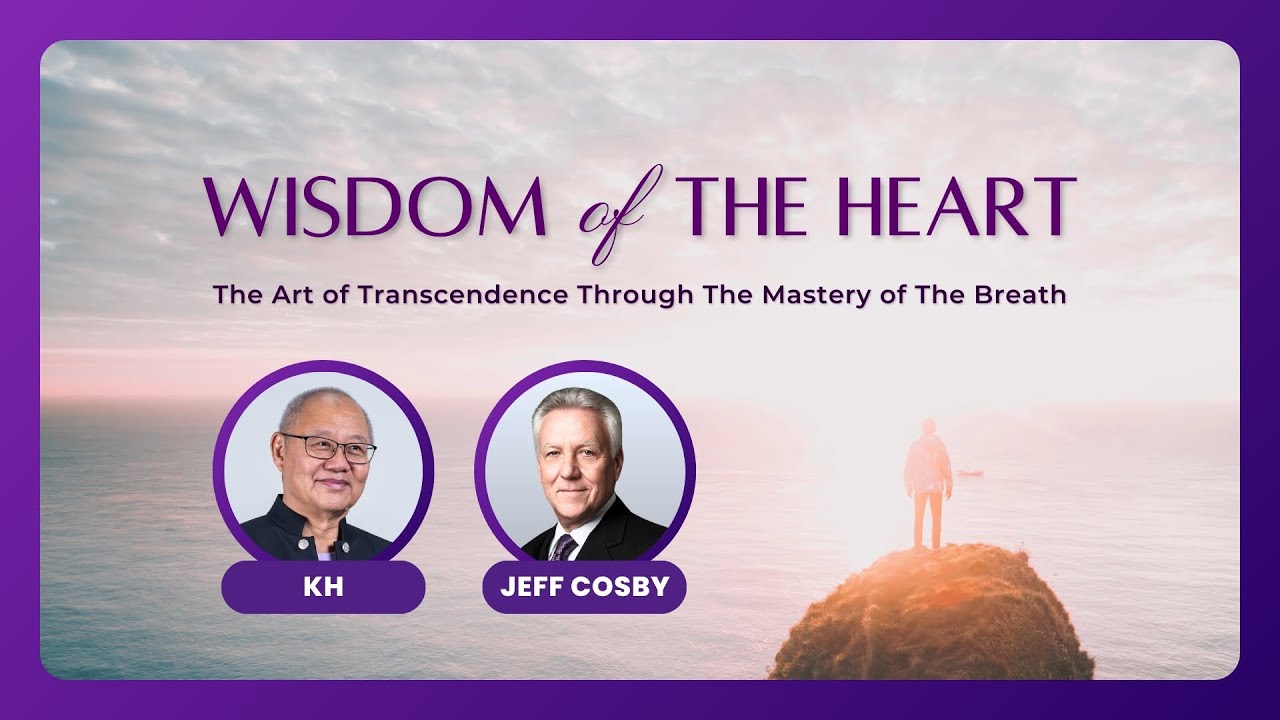 WISDOM of THE HEART

The Art of Transcendence Through The Mastery of The Breath

KH

JEFF COSBY